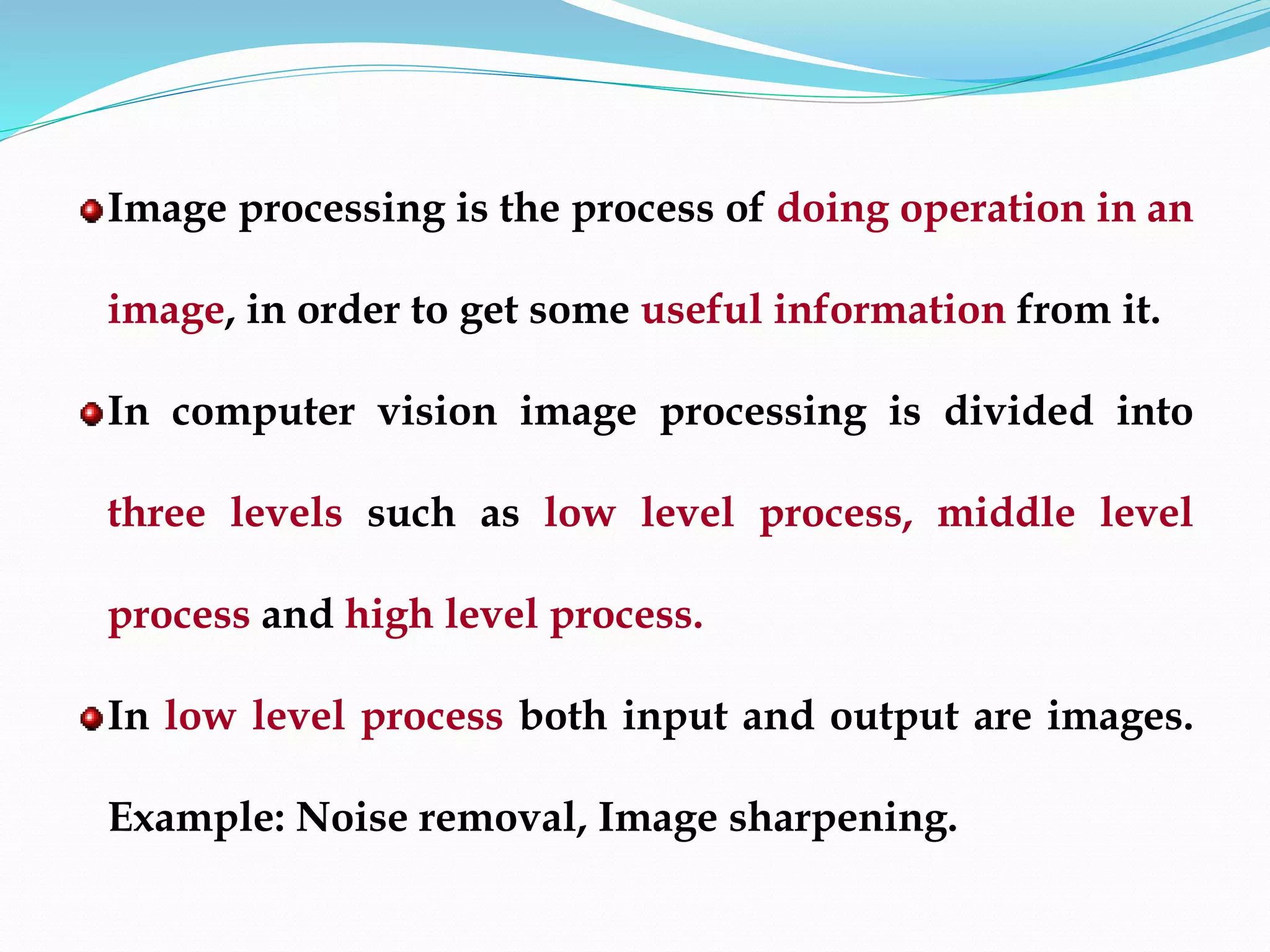 Image processing is the process of doing operation in an image, in order to get some useful information from it.

In computer vision image processing is divided into three levels such as low level process, middle level process and high level process.

In low level process both input and output are images. Example: Noise removal, Image sharpening.